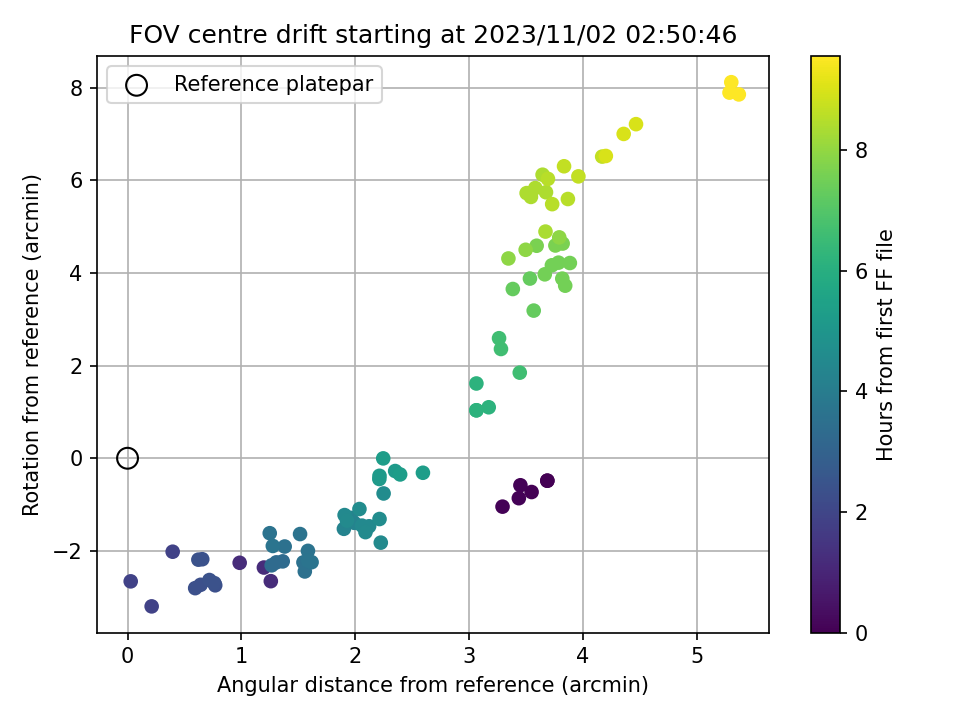 FOV centre drift starting at 2023/11/02 02:50:46

Reference platepar

Rotation from reference (arcmin)

8
6
4
2
0
−2

0
1
2
3
4
5

Angular distance from reference (arcmin)

Hours from first FF file

8
6
4
2
0